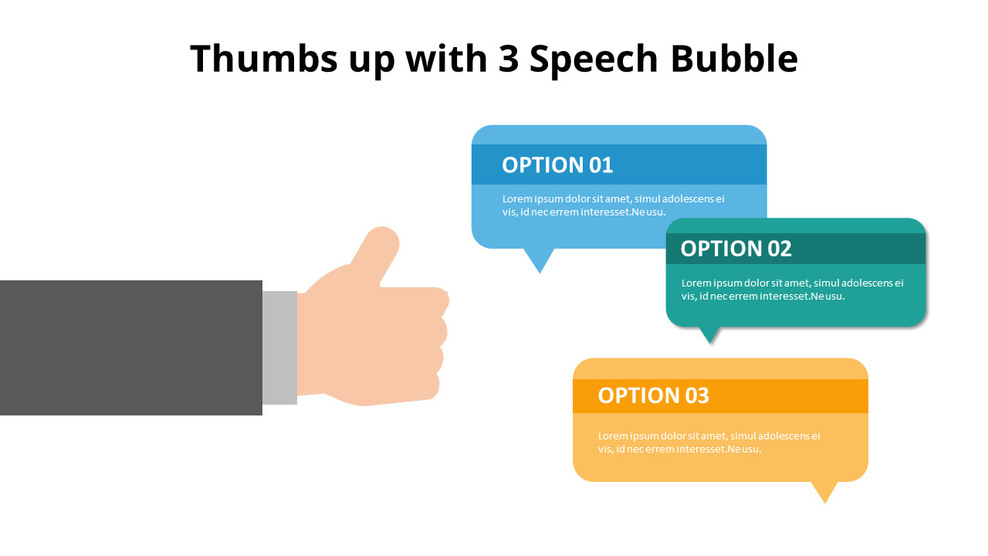 Thumbs up with 3 Speech Bubble

OPTION 01

Lorem ipsum dolor sit amet, simul adolescens ei vis, id nec errem interesset.Ne usu.

OPTION 02

Lorem ipsum dolor sit amet, simul adolescens ei vis, id nec errem interesset.Ne usu.

OPTION 03

Lorem ipsum dolor sit amet, simul adolescens ei vis, id nec errem interesset.Ne usu.